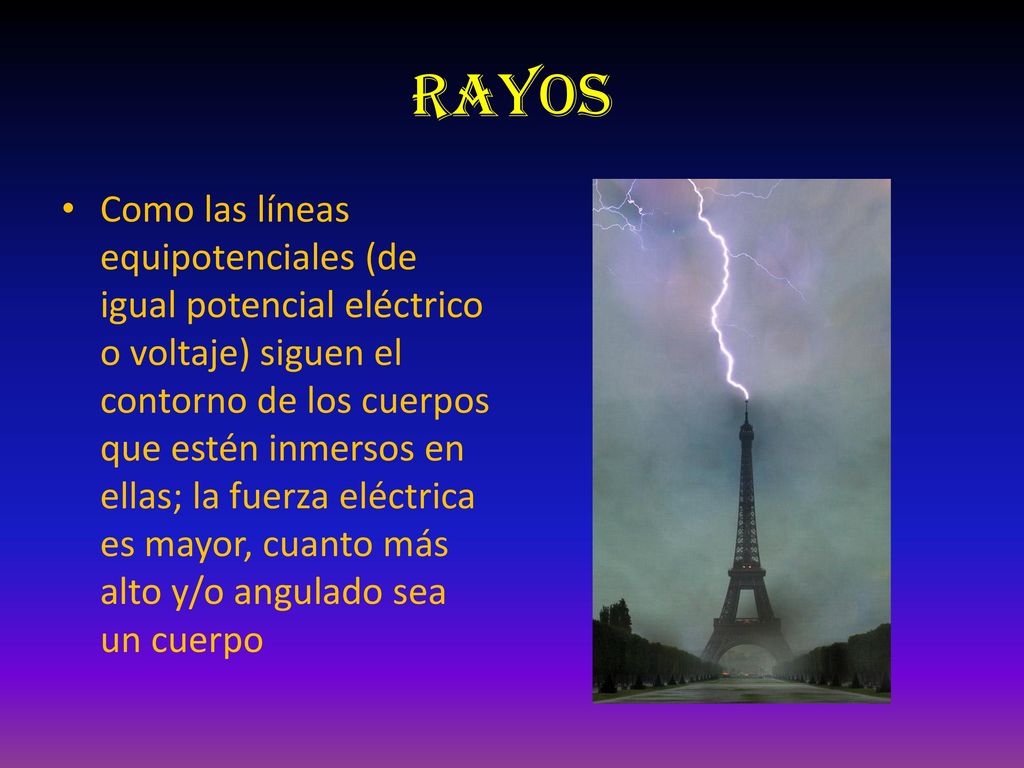 RAYOS

• Como las líneas equipotenciales (de igual potencial eléctrico o voltaje) siguen el contorno de los cuerpos que estén inmersos en ellas; la fuerza eléctrica es mayor, cuanto más alto y/o angulado sea un cuerpo